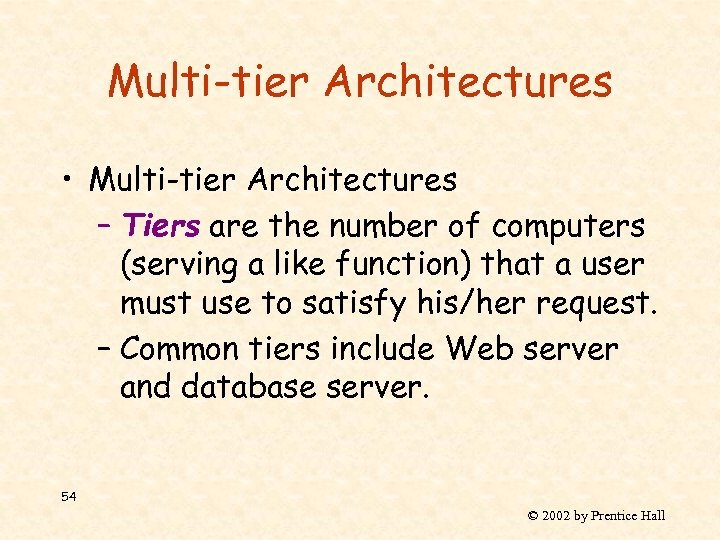 Multi-tier Architectures

• Multi-tier Architectures
– Tiers are the number of computers (serving a like function) that a user must use to satisfy his/her request.
– Common tiers include Web server and database server.

54

© 2002 by Prentice Hall